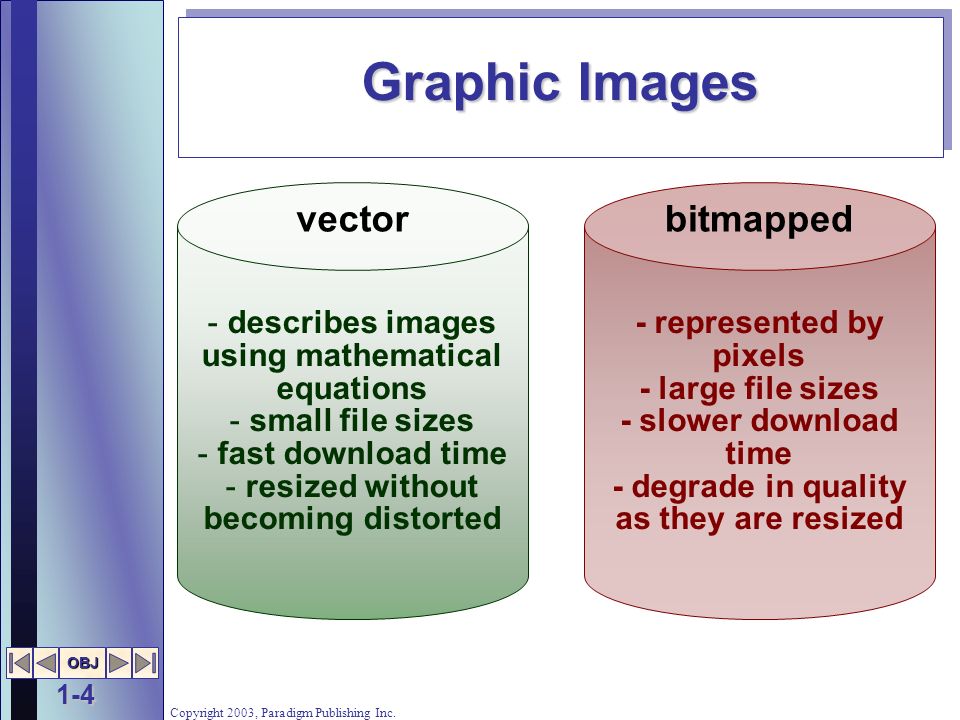 Graphic Images

vector

- describes images using mathematical equations
- small file sizes
- fast download time
- resized without becoming distorted

bitmapped

- represented by pixels
- large file sizes
- slower download time
- degrade in quality as they are resized

OBJ

1-4

Copyright 2003, Paradigm Publishing Inc.